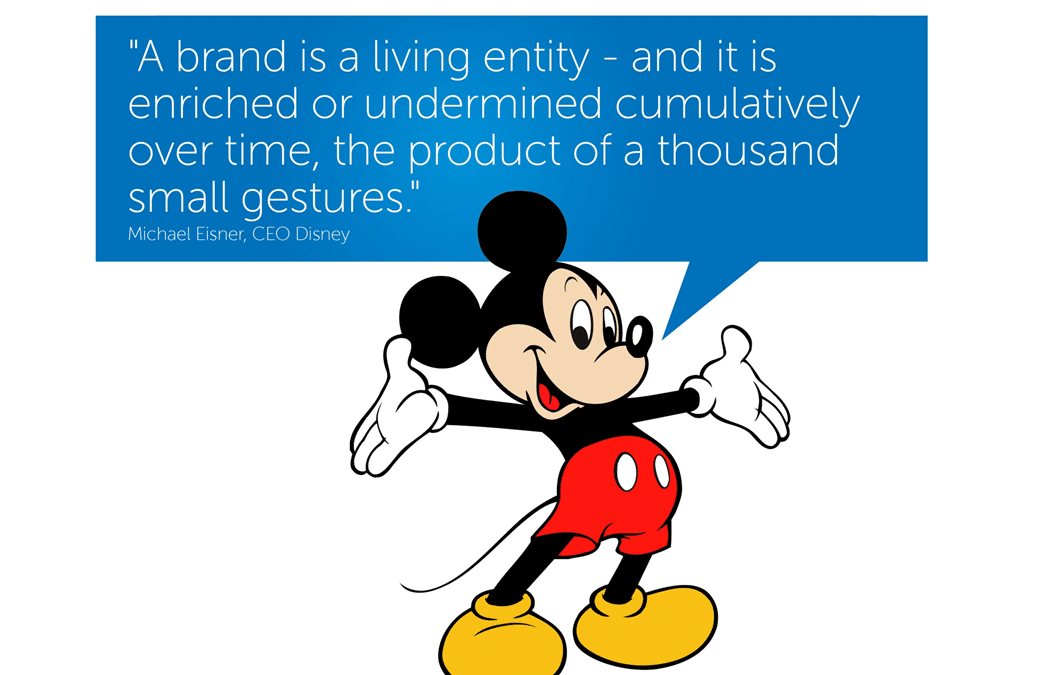 "A brand is a living entity - and it is enriched or undermined cumulatively over time, the product of a thousand small gestures."

Michael Eisner, CEO Disney